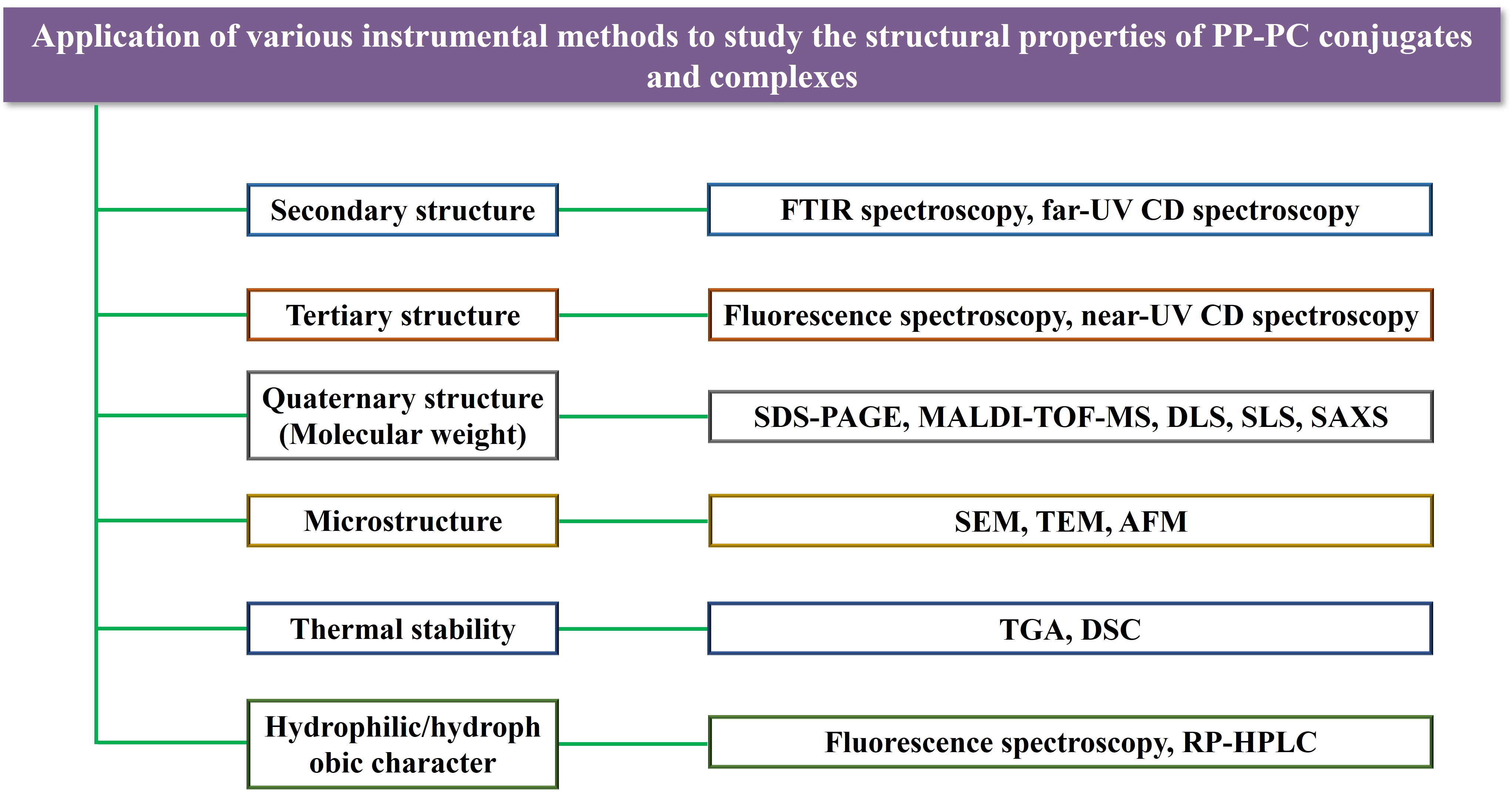 Application of various instrumental methods to study the structural properties of PP-PC conjugates and complexes

Secondary structure

FTIR spectroscopy, far-UV CD spectroscopy

Tertiary structure

Fluorescence spectroscopy, near-UV CD spectroscopy

Quaternary structure (Molecular weight)

SDS-PAGE, MALDI-TOF-MS, DLS, SLS, SAXS

Microstructure

SEM, TEM, AFM

Thermal stability

TGA, DSC

Hydrophilic/hydrophobic character

Fluorescence spectroscopy, RP-HPLC